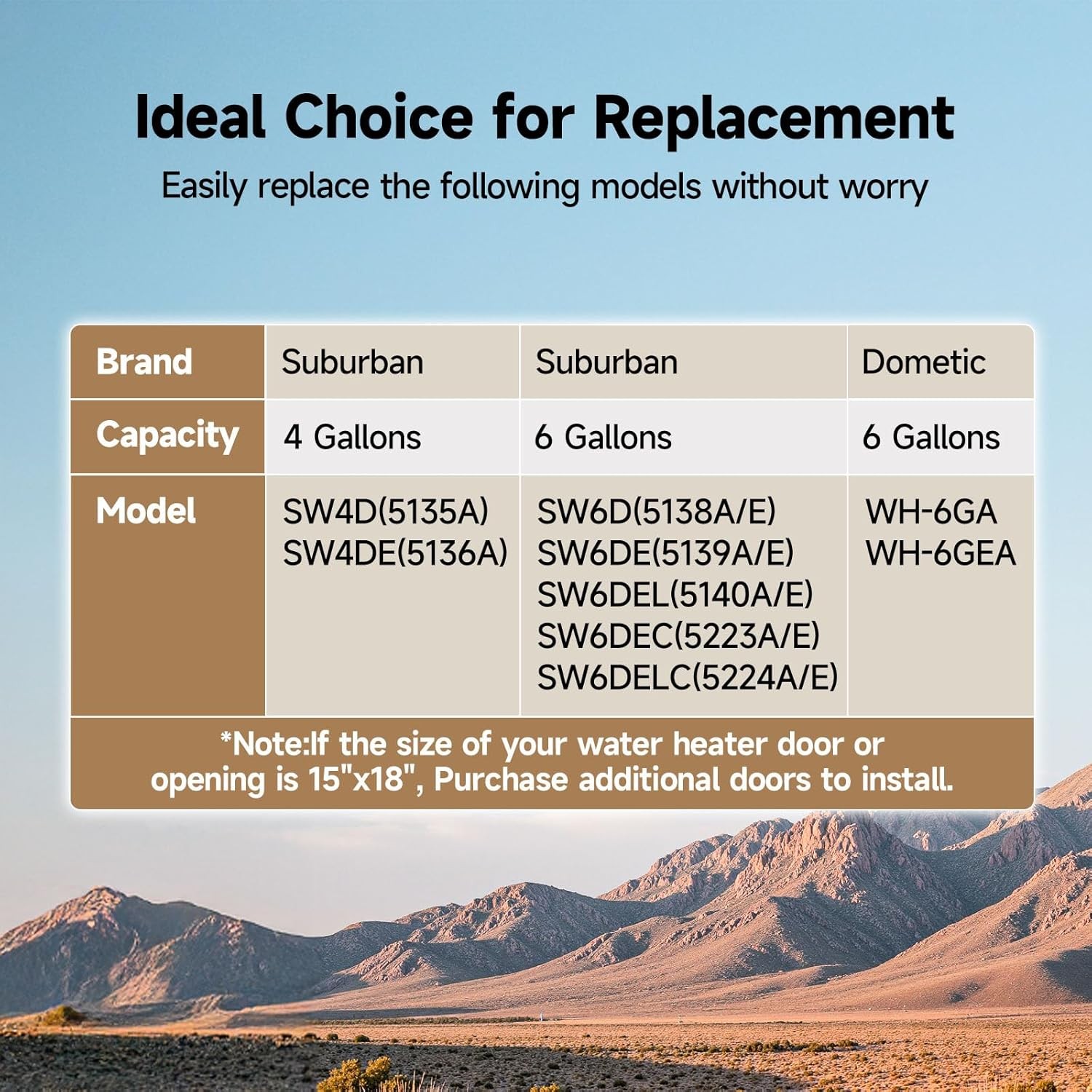 Ideal Choice for Replacement

Easily replace the following models without worry

| Brand | Suburban | Suburban | Dometic |
|---|---|---|---|
| Capacity | 4 Gallons | 6 Gallons | 6 Gallons |
| Model | SW4D(5135A) SW4DE(5136A) | SW6D(5138A/E) SW6DE(5139A/E) SW6DEL(5140A/E) SW6DEC(5223A/E) SW6DELC(5224A/E) | WH-6GA WH-6GEA |

*Note:If the size of your water heater door or opening is 15"x18", Purchase additional doors to install.